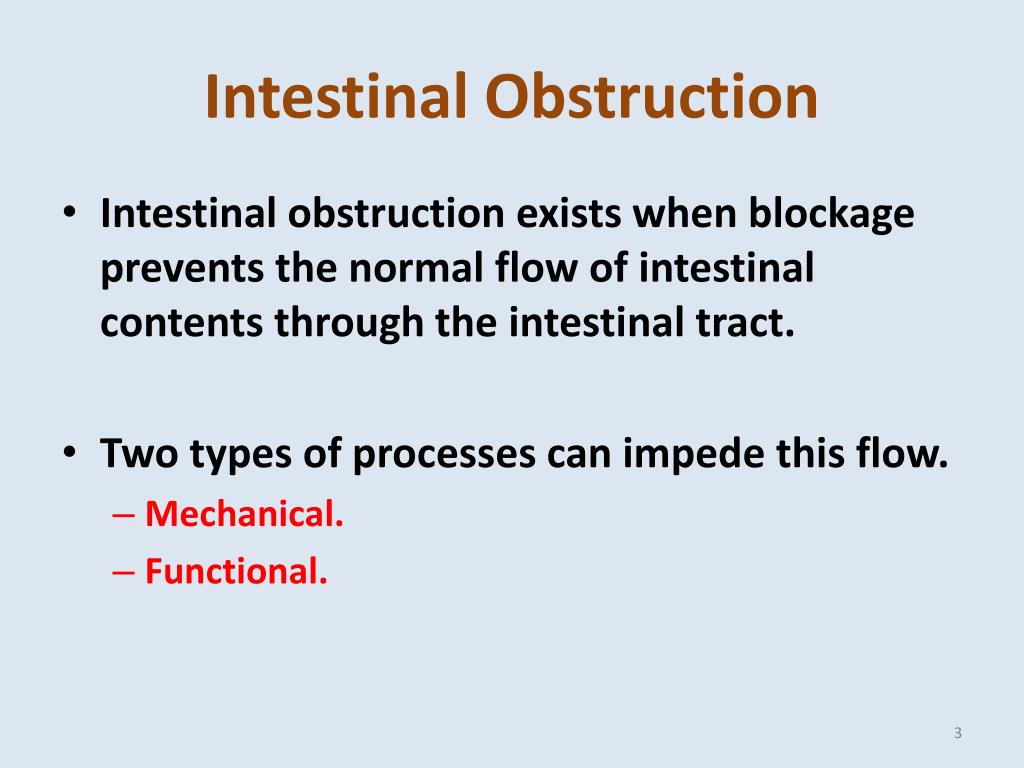 Intestinal Obstruction

• Intestinal obstruction exists when blockage prevents the normal flow of intestinal contents through the intestinal tract.

• Two types of processes can impede this flow.
– Mechanical.
– Functional.

3